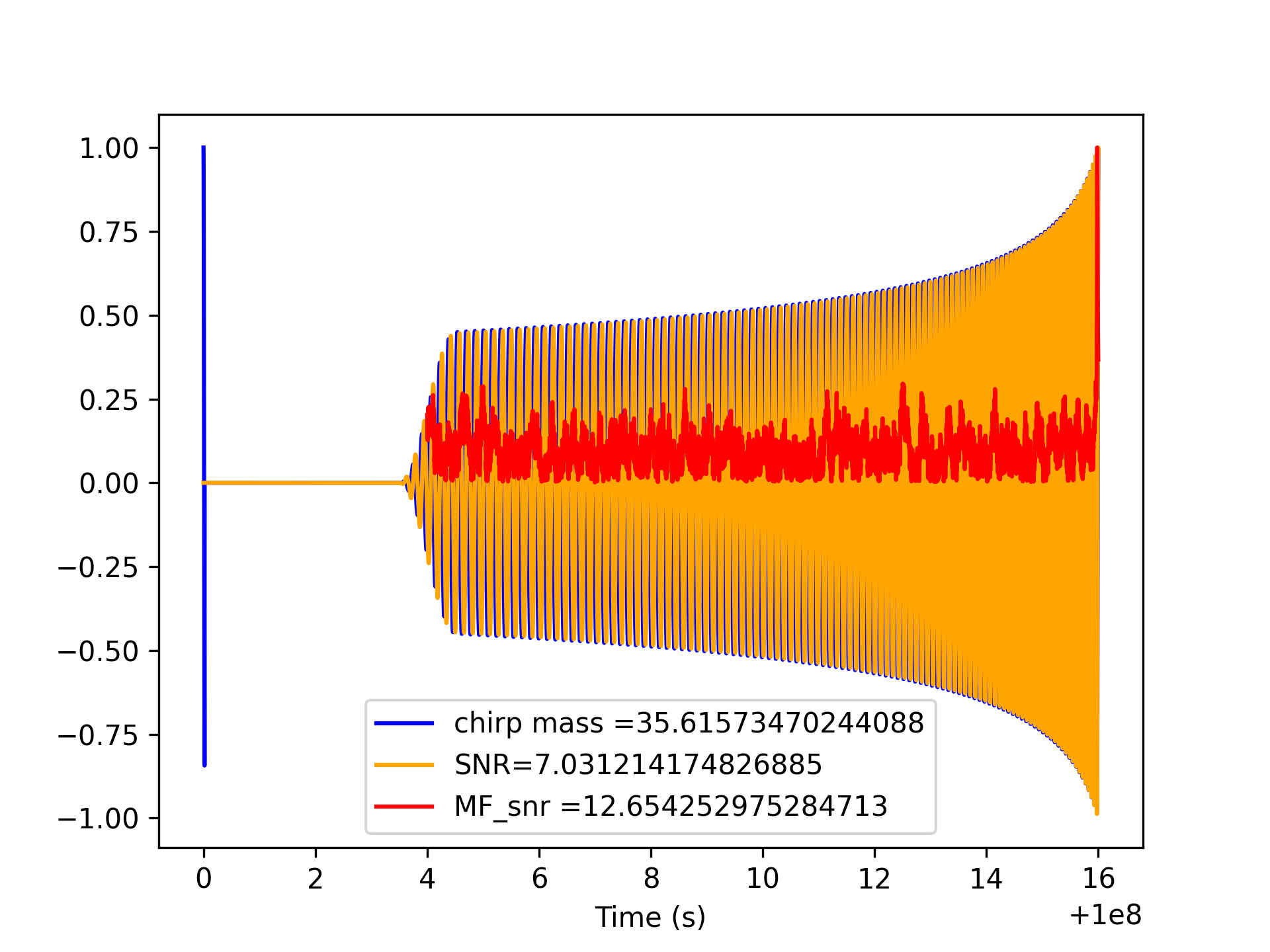 1.00
0.75
0.50
0.25
0.00
−0.25
−0.50
−0.75
−1.00

chirp mass =35.61573470244088
SNR=7.031214174826885
MF_snr =12.654252975284713

0
2
4
6
8
10
12
14
16
Time (s)
+1e8